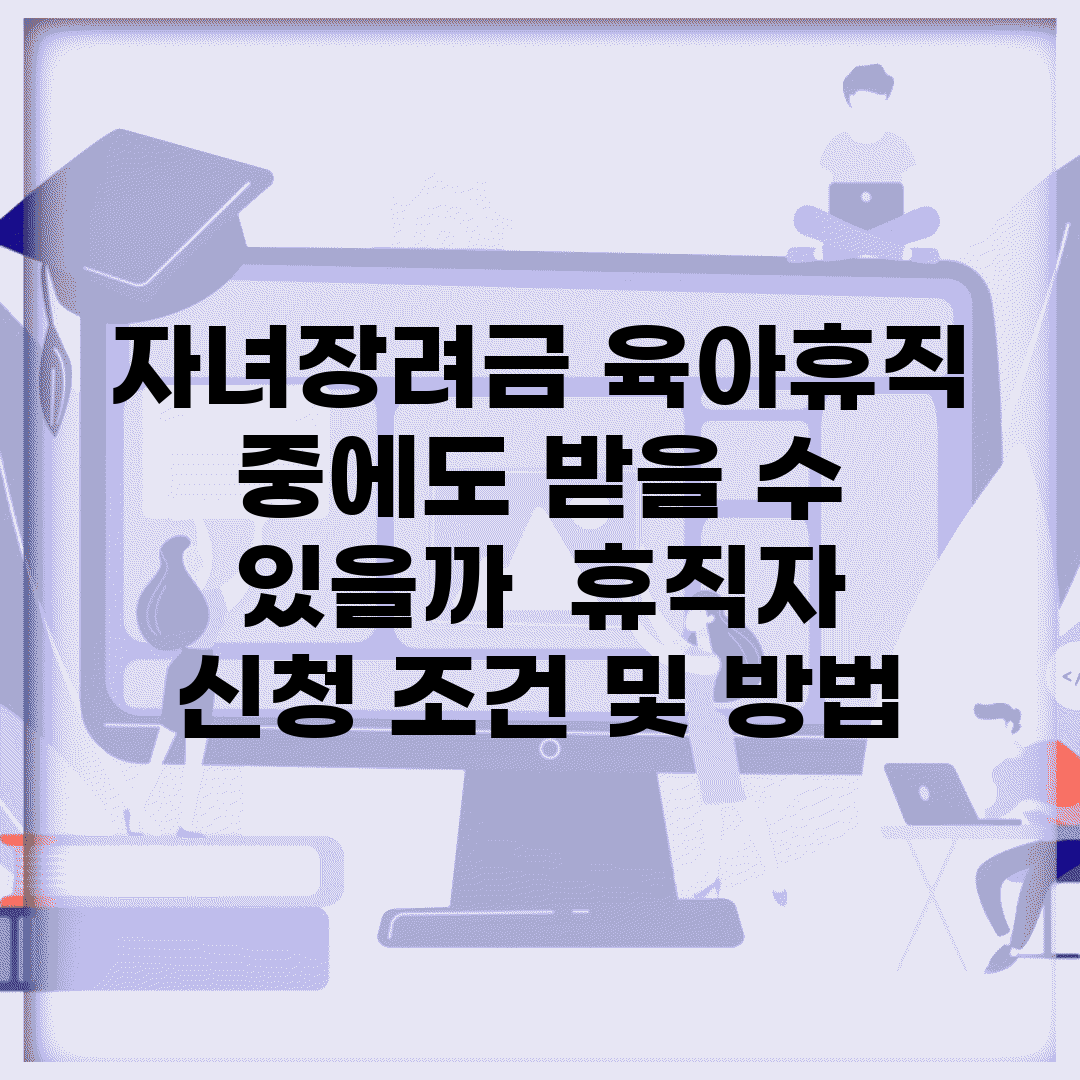 자녀장려금 육아휴직 중에도 받을 수 있을까 휴직자 신청 조건 및 방법

</>